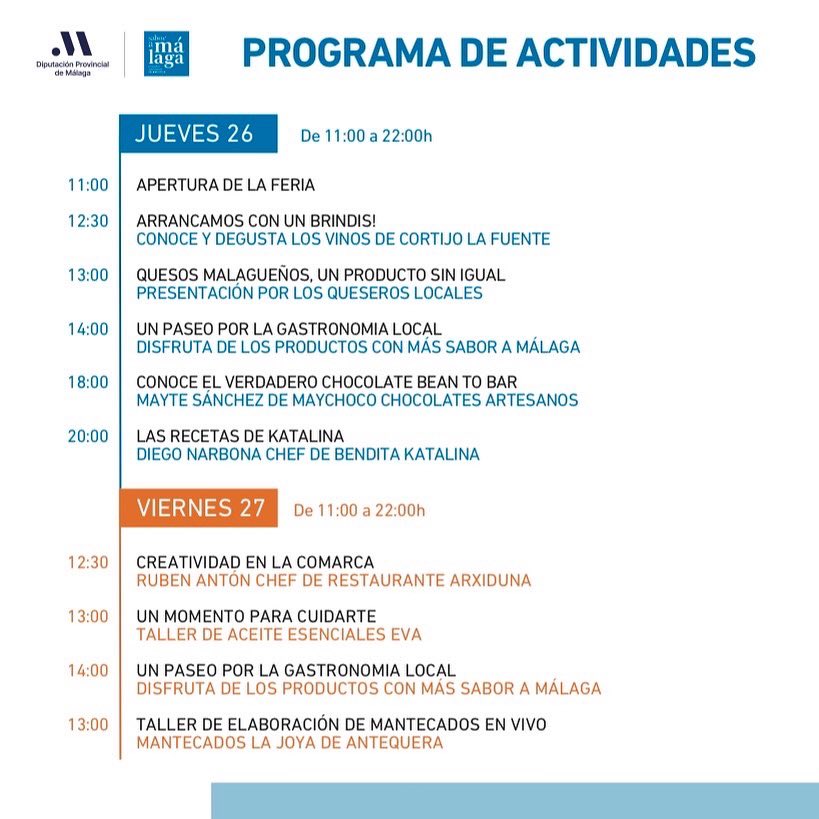 Diputación Provincial de Málaga

sabor a málaga

PROGRAMA DE ACTIVIDADES

JUEVES 26 De 11:00 a 22:00h

11:00 APERTURA DE LA FERIA

12:30 ARRANCAMOS CON UN BRINDIS!
CONOCE Y DEGUSTA LOS VINOS DE CORTIJO LA FUENTE

13:00 QUESOS MALAGUEÑOS, UN PRODUCTO SIN IGUAL
PRESENTACIÓN POR LOS QUESEROS LOCALES

14:00 UN PASEO POR LA GASTRONOMIA LOCAL
DISFRUTA DE LOS PRODUCTOS CON MÁS SABOR A MÁLAGA

18:00 CONOCE EL VERDADERO CHOCOLATE BEAN TO BAR
MAYTE SÁNCHEZ DE MAYCHOCO CHOCOLATES ARTESANOS

20:00 LAS RECETAS DE KATALINA
DIEGO NARBONA CHEF DE BENDITA KATALINA

VIERNES 27 De 11:00 a 22:00h

12:30 CREATIVIDAD EN LA COMARCA
RUBEN ANTÓN CHEF DE RESTAURANTE ARXIDUNA

13:00 UN MOMENTO PARA CUIDARTE
TALLER DE ACEITE ESENCIALES EVA

14:00 UN PASEO POR LA GASTRONOMIA LOCAL
DISFRUTA DE LOS PRODUCTOS CON MÁS SABOR A MÁLAGA

13:00 TALLER DE ELABORACIÓN DE MANTECADOS EN VIVO
MANTECADOS LA JOYA DE ANTEQUERA